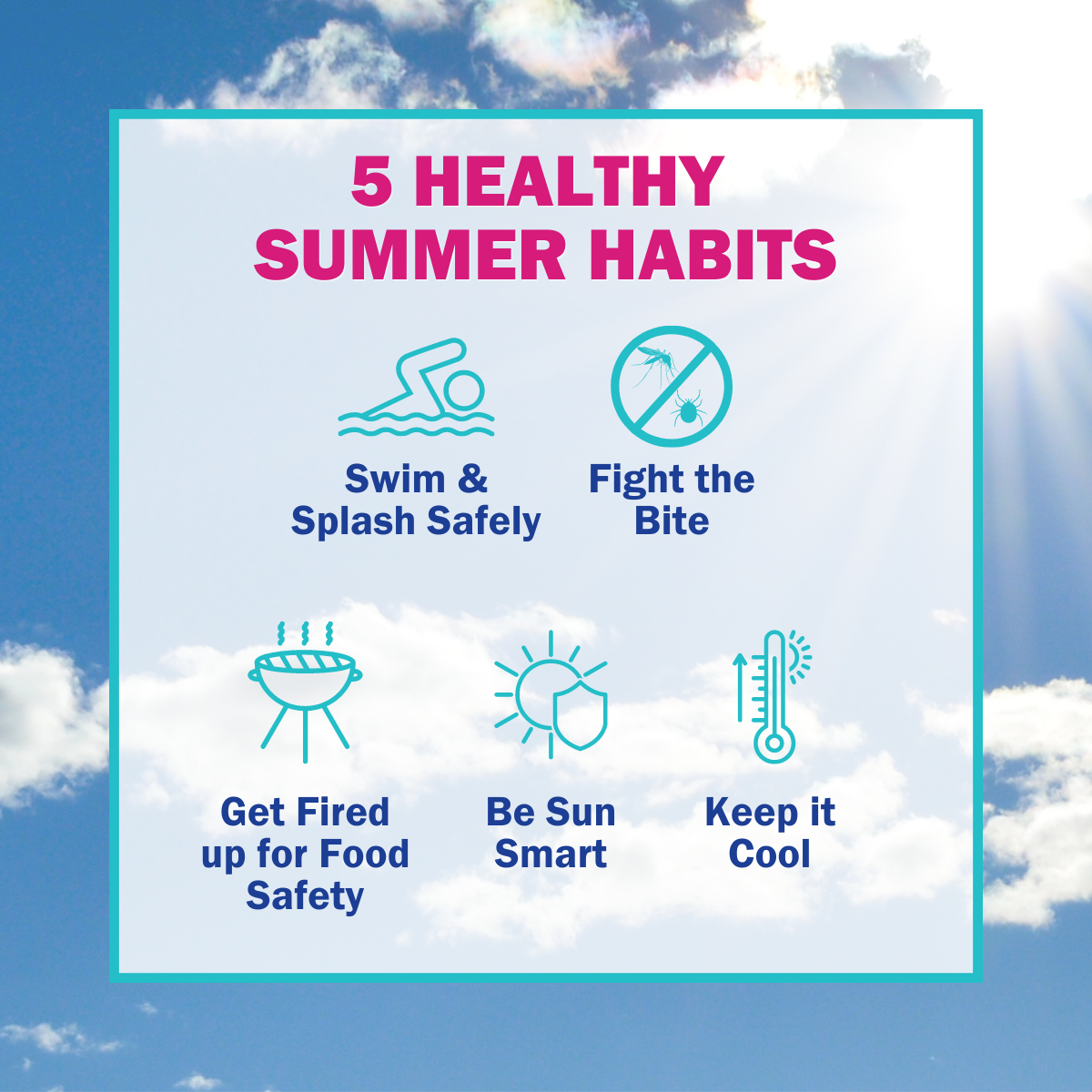 5 HEALTHY SUMMER HABITS

Swim & Splash Safely

Fight the Bite

Get Fired up for Food Safety

Be Sun Smart

Keep it Cool